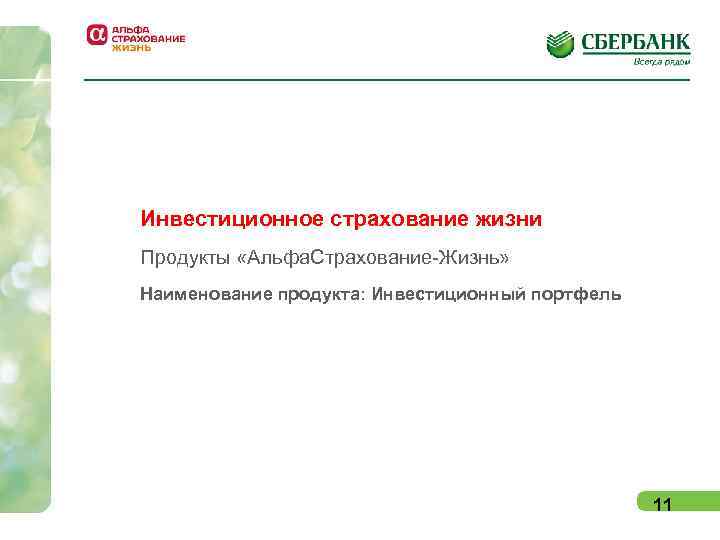 АЛЬФА СТРАХОВАНИЕ ЖИЗНЬ

СБЕРБАНК
Всегда рядом

Инвестиционное страхование жизни

Продукты «АльфаСтрахование-Жизнь»

Наименование продукта: Инвестиционный портфель

11